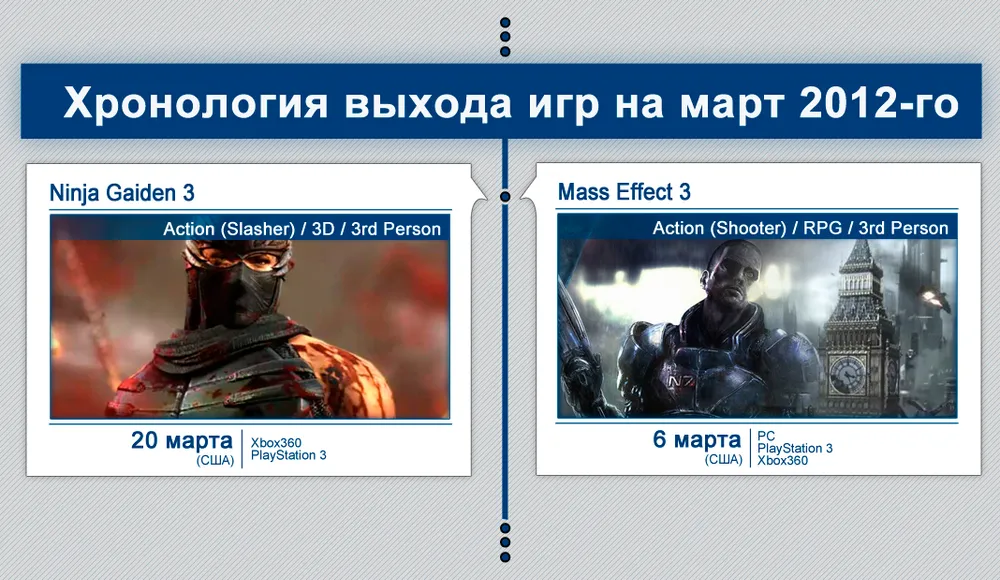 Хронология выхода игр на март 2012-го

Ninja Gaiden 3

Action (Slasher) / 3D / 3rd Person

20 марта
(США)

Xbox360
PlayStation 3

Mass Effect 3

Action (Shooter) / RPG / 3rd Person

N7

6 марта
(США)

PC
PlayStation 3
Xbox360